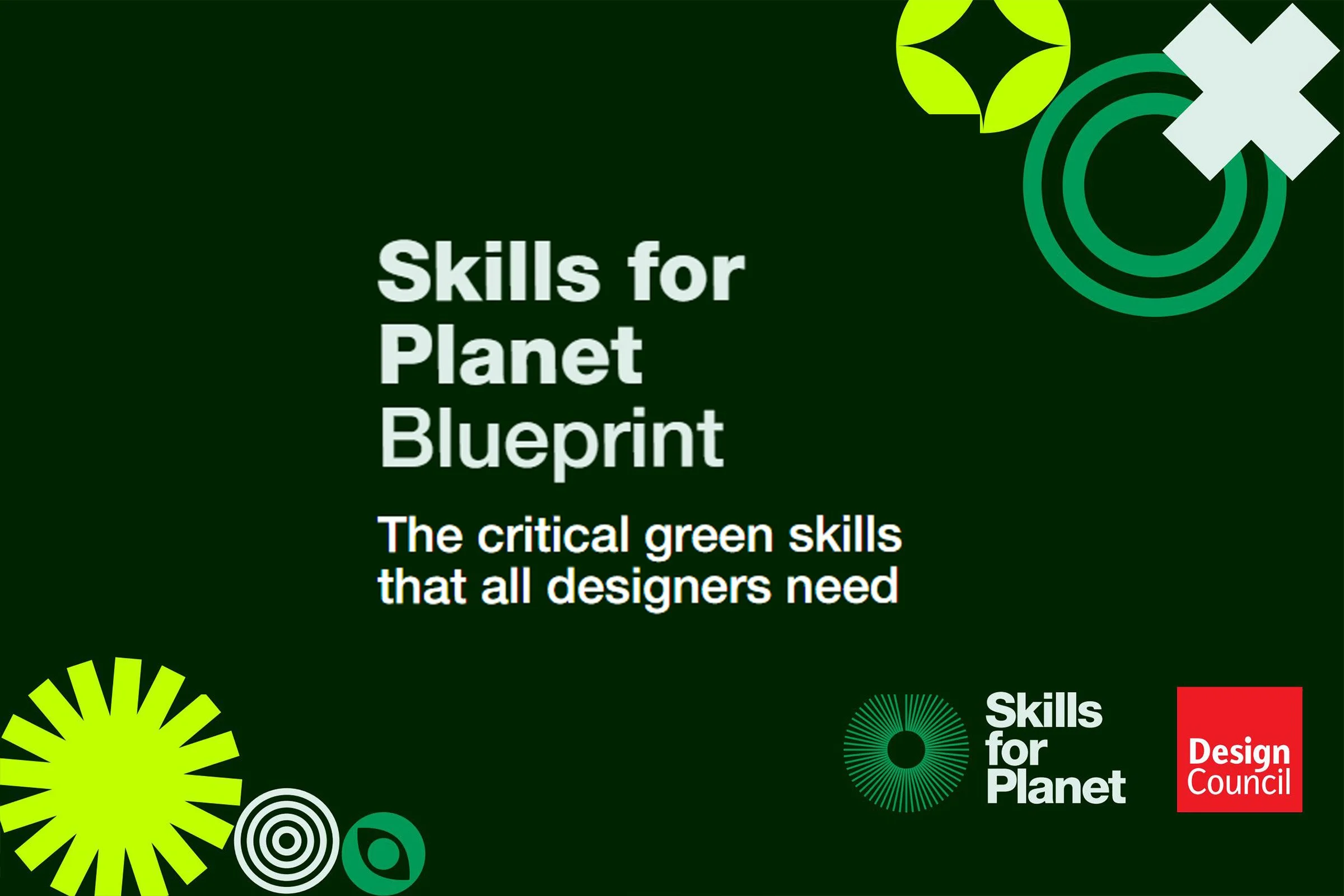 Skills for Planet Blueprint

The critical green skills that all designers need

Skills for Planet

Design Council